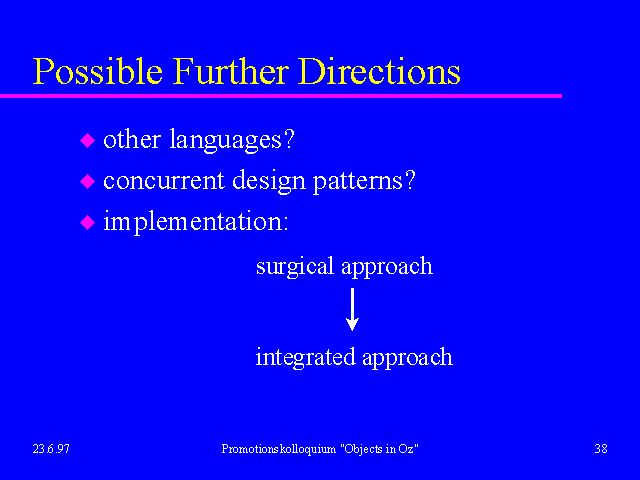 Possible Further Directions

other languages?

concurrent design patterns?

implementation:

surgical approach

integrated approach

23.6.97

Promotionskolloquium "Objects in Oz"

38